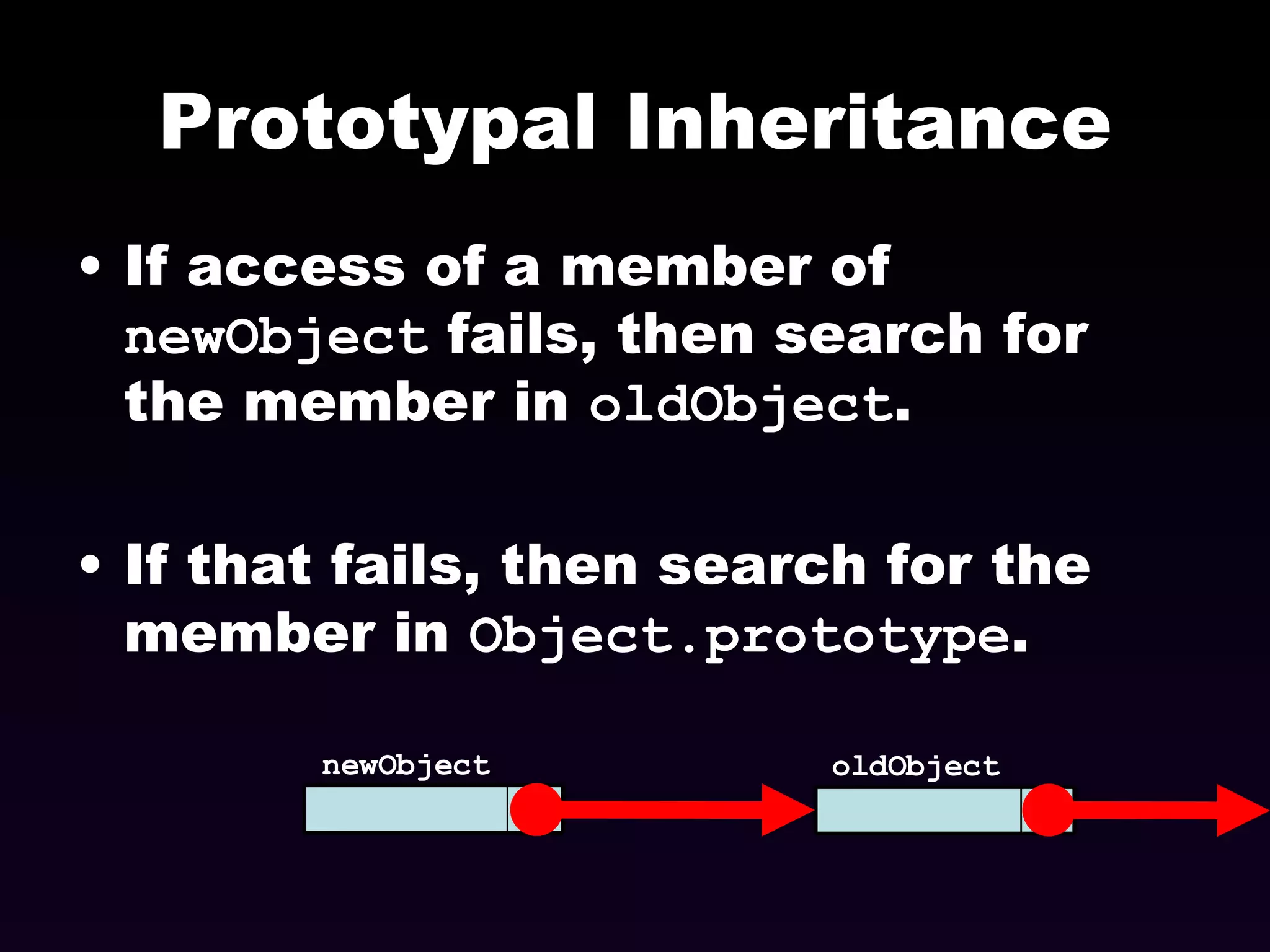 Prototypal Inheritance

• If access of a member of newObject fails, then search for the member in oldObject.

• If that fails, then search for the member in Object.prototype.

newObject

oldObject